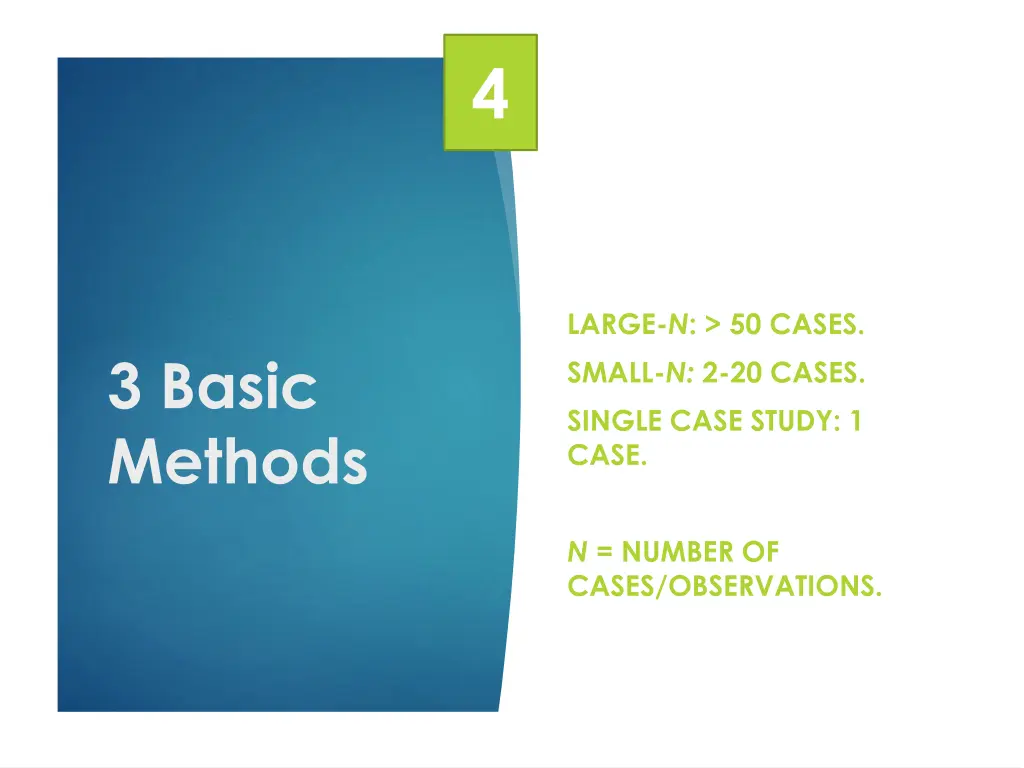 4

3 Basic Methods

LARGE-N: > 50 CASES.

SMALL-N: 2-20 CASES.

SINGLE CASE STUDY: 1 CASE.

N = NUMBER OF CASES/OBSERVATIONS.